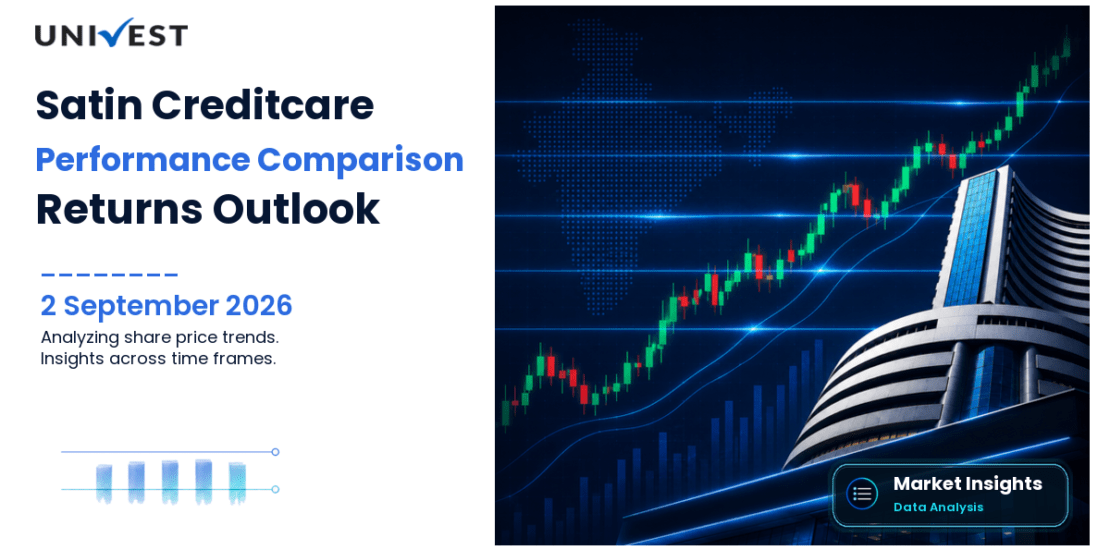 UNIVEST

Satin Creditcare
Performance Comparison
Returns Outlook

2 September 2026
Analyzing share price trends.
Insights across time frames.

Market Insights
Data Analysis